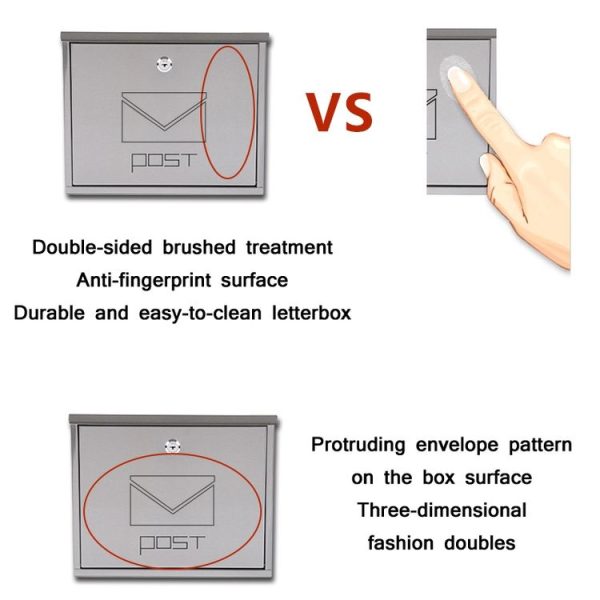 POST

VS

Double-sided brushed treatment
Anti-fingerprint surface
Durable and easy-to-clean letterbox

POST

Protruding envelope pattern on the box surface
Three-dimensional fashion doubles